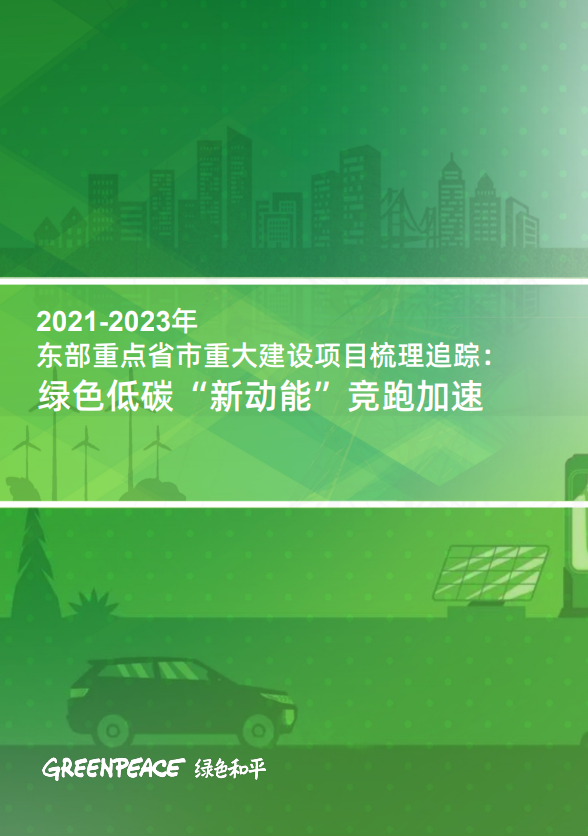 2021-2023年
东部重点省市重大建设项目梳理追踪：
绿色低碳“新动能”竞跑加速

GREENPEACE 绿色和平